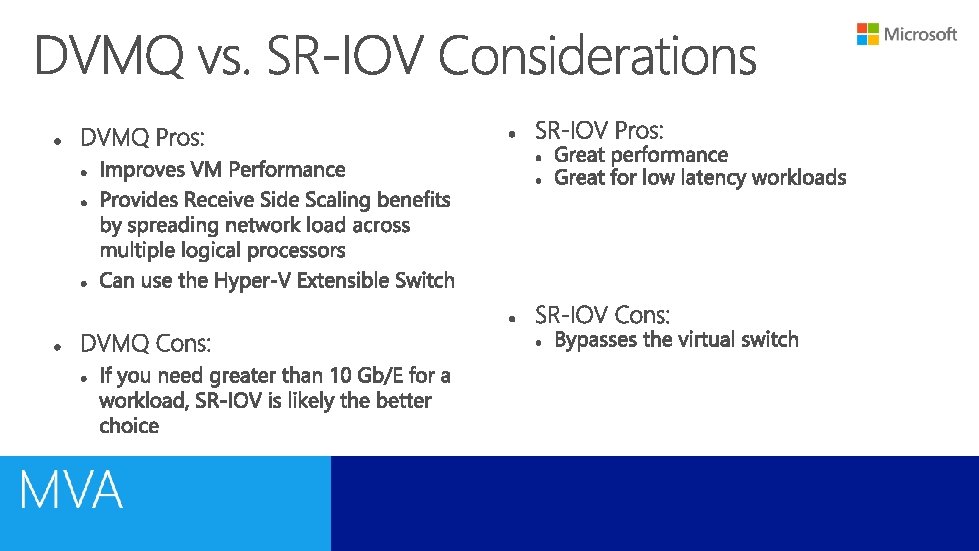 DVMQ vs. SR-IOV Considerations

Microsoft

- DVMQ Pros:
  - Improves VM Performance
  - Provides Receive Side Scaling benefits by spreading network load across multiple logical processors
  - Can use the Hyper-V Extensible Switch
- DVMQ Cons:
  - If you need greater than 10 Gb/E for a workload, SR-IOV is likely the better choice

- SR-IOV Pros:
  - Great performance
  - Great for low latency workloads
- SR-IOV Cons:
  - Bypasses the virtual switch

MVA